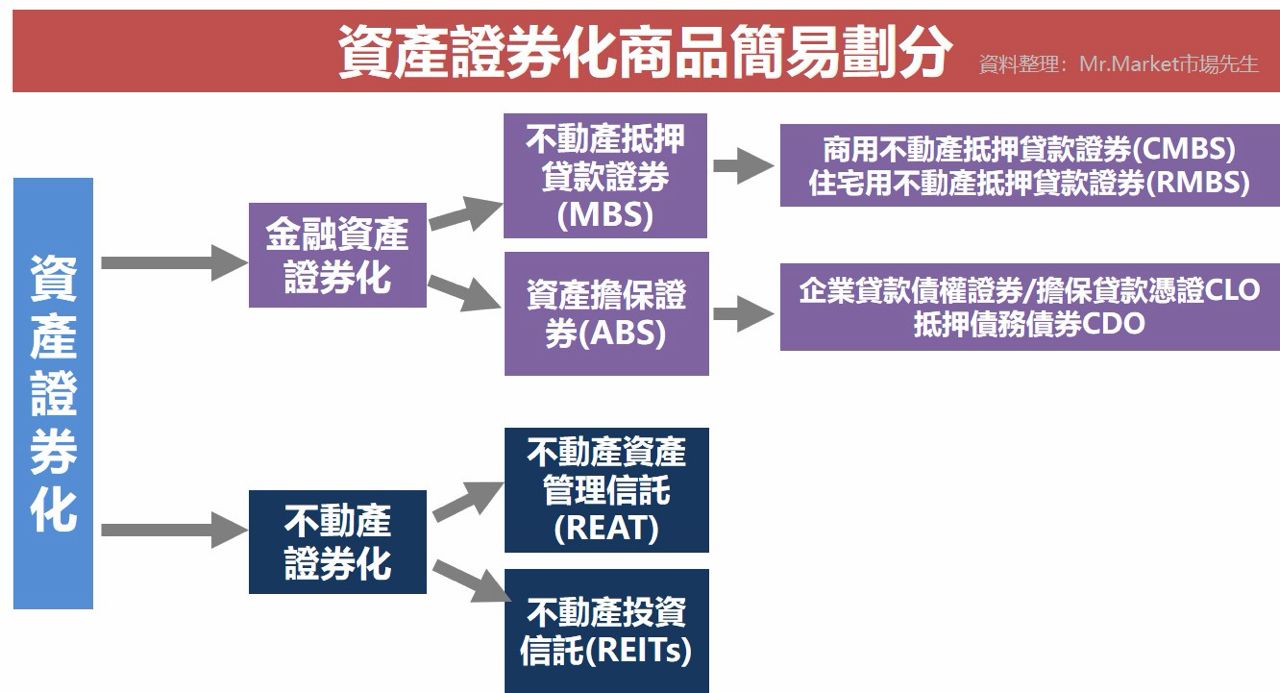 資產證券化商品簡易劃分

資料整理：Mr.Market市場先生

資產證券化

金融資產證券化

不動產抵押貸款證券(MBS)

商用不動產抵押貸款證券(CMBS)
住宅用不動產抵押貸款證券(RMBS)

資產擔保證券(ABS)

企業貸款債權證券/擔保貸款憑證CLO
抵押債務債券CDO

不動產證券化

不動產資產管理信託(REAT)

不動產投資信託(REITs)